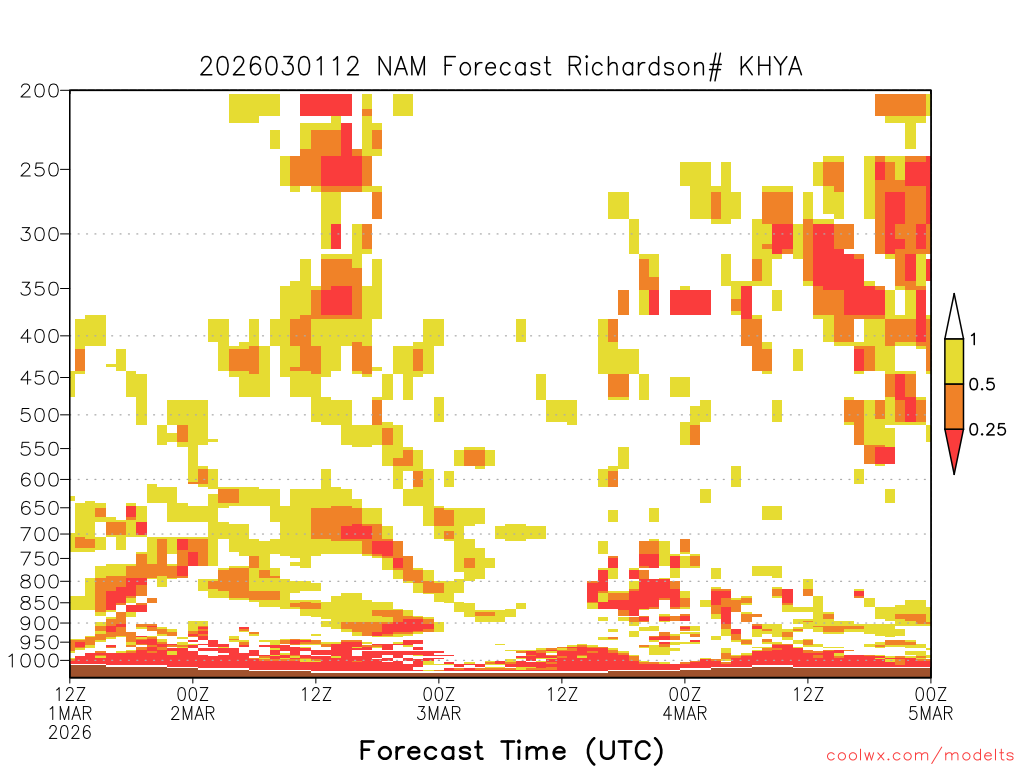 2026030112 NAM Forecast Richardson# KHYA

200
250
300
350
400
450
500
550
600
650
700
750
800
850
900
950
1000

1
0.5
0.25

12Z
1MAR
2026
00Z
2MAR
12Z
00Z
3MAR
12Z
00Z
4MAR
12Z
00Z
5MAR

Forecast Time (UTC)

coolwx.com/modelts